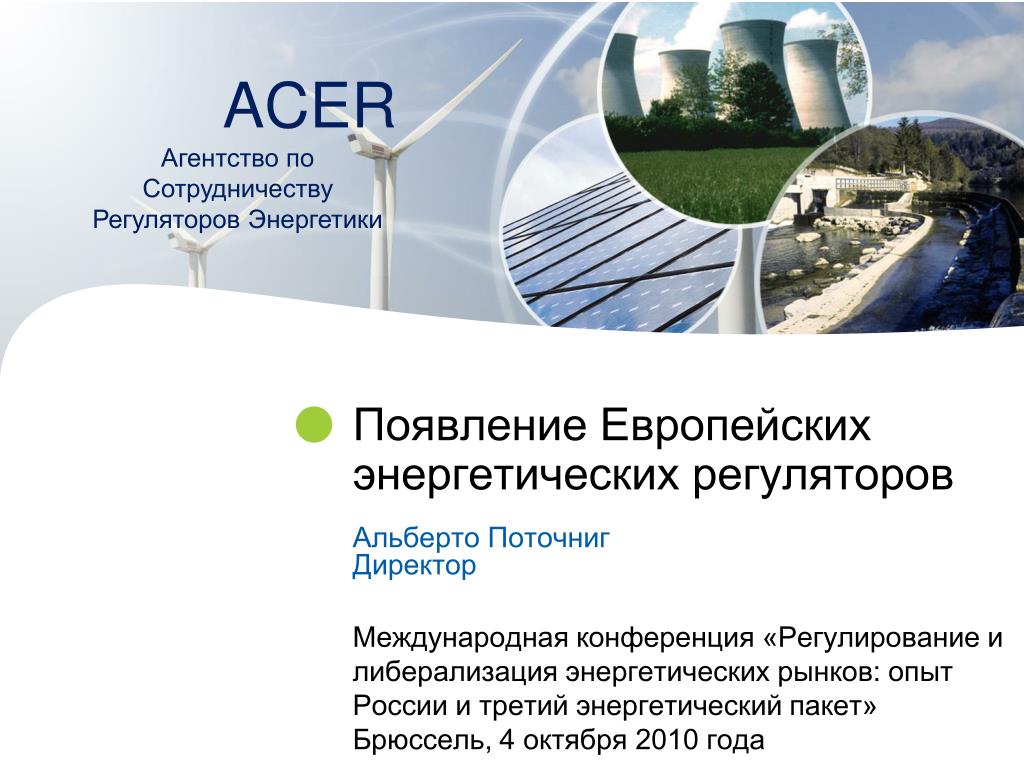 ACER
Агентство по Сотрудничеству Регуляторов Энергетики

Появление Европейских энергетических регуляторов

Альберто Поточниг
Директор

Международная конференция «Регулирование и либерализация энергетических рынков: опыт России и третий энергетический пакет»
Брюссель, 4 октября 2010 года